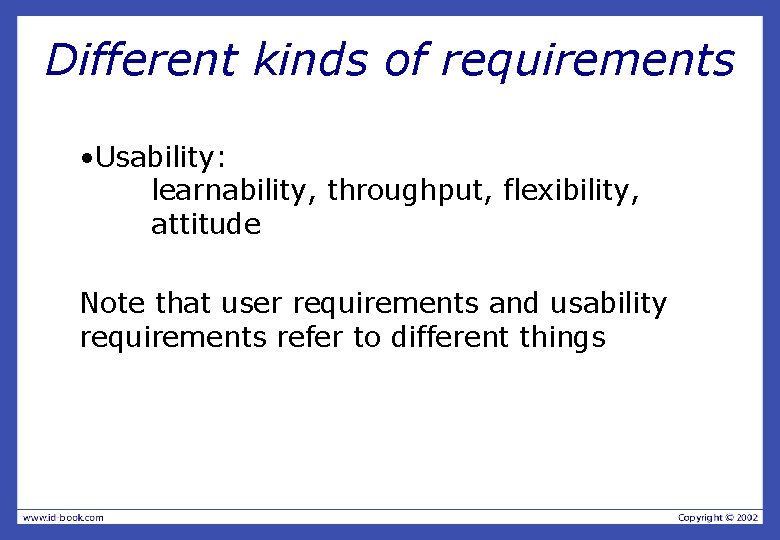 Different kinds of requirements

•Usability:
learnability, throughput, flexibility, attitude

Note that user requirements and usability requirements refer to different things

www.id-book.com

Copyright © 2002